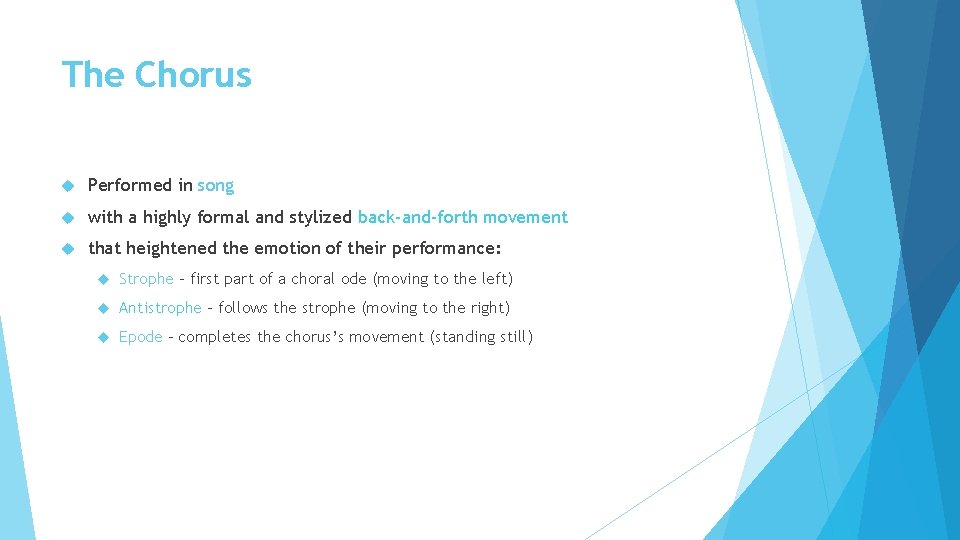 The Chorus

Performed in song

with a highly formal and stylized back-and-forth movement

that heightened the emotion of their performance:

Strophe – first part of a choral ode (moving to the left)

Antistrophe – follows the strophe (moving to the right)

Epode – completes the chorus's movement (standing still)